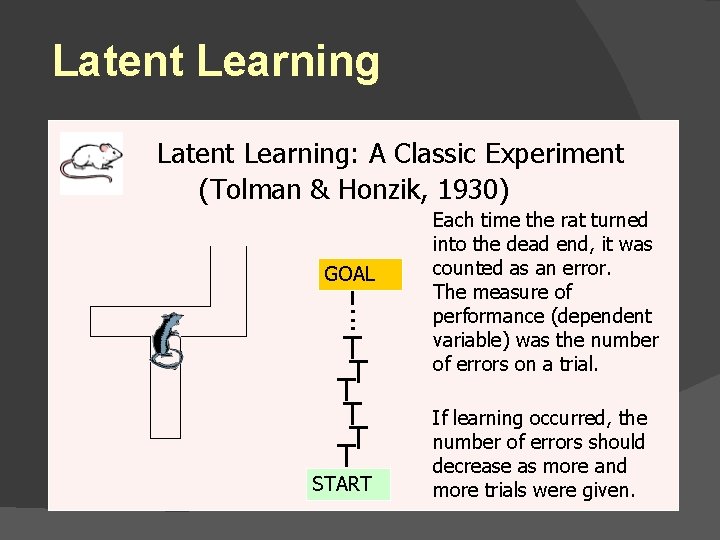 Latent Learning

Latent Learning: A Classic Experiment (Tolman & Honzik, 1930)

GOAL

START

Each time the rat turned into the dead end, it was counted as an error. The measure of performance (dependent variable) was the number of errors on a trial.

If learning occurred, the number of errors should decrease as more and more trials were given.